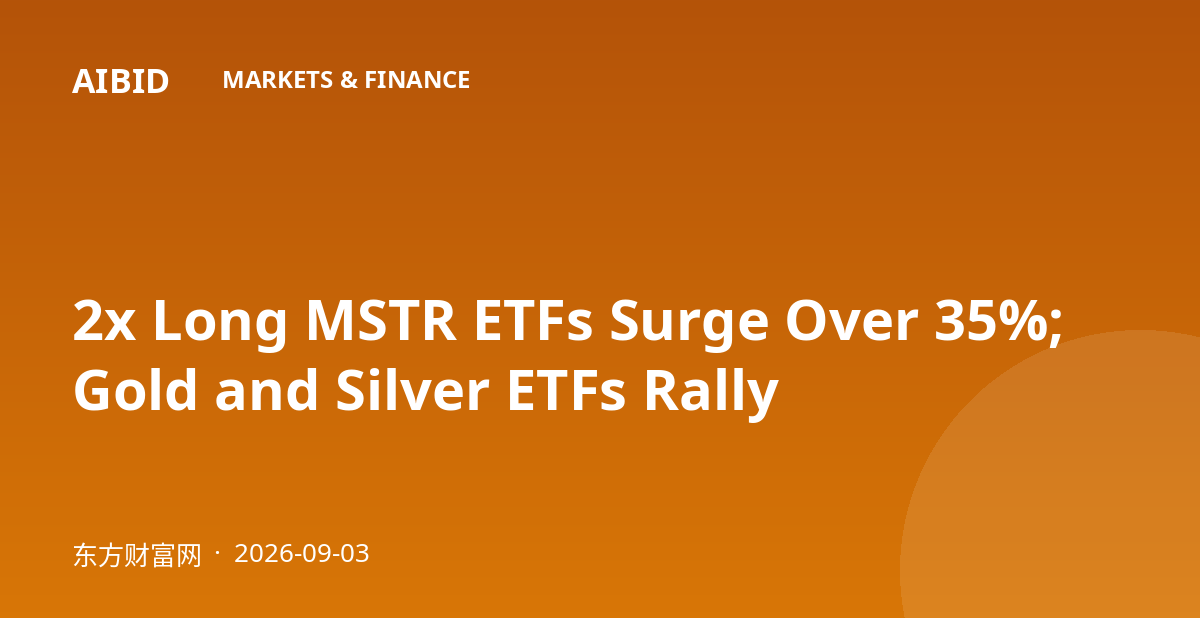 AIBID MARKETS & FINANCE

2x Long MSTR ETFs Surge Over 35%; Gold and Silver ETFs Rally

东方财富网 · 2026-09-03